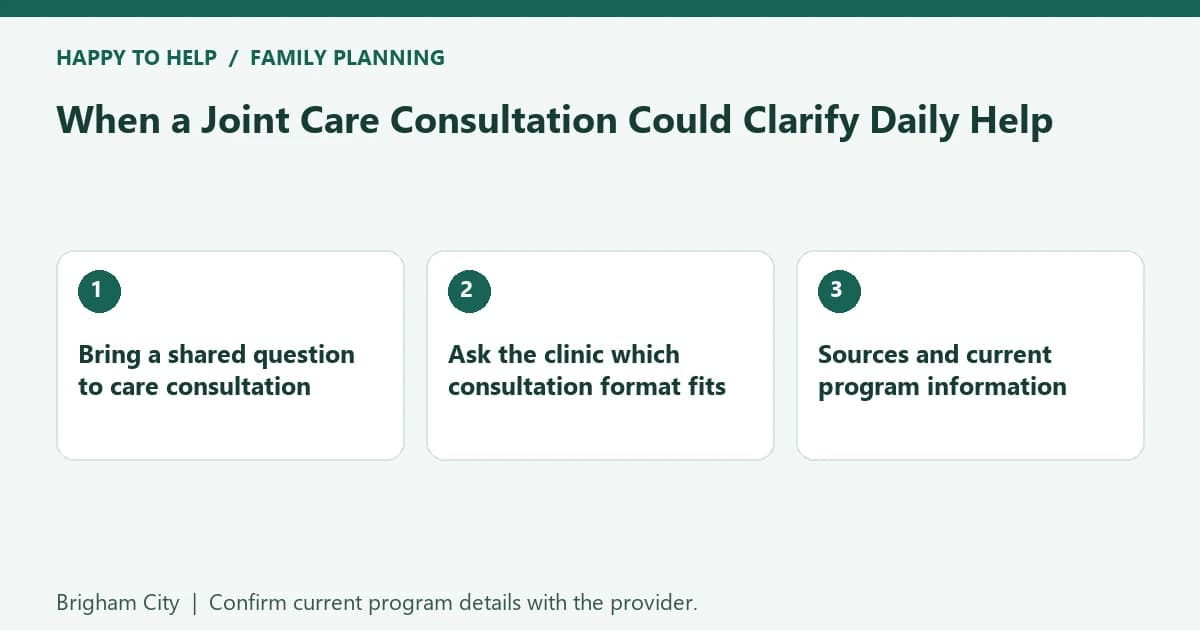 HAPPY TO HELP / FAMILY PLANNING

When a Joint Care Consultation Could Clarify Daily Help

1

Bring a shared question to care consultation

2

Ask the clinic which consultation format fits

3

Sources and current program information

Brigham City | Confirm current program details with the provider.